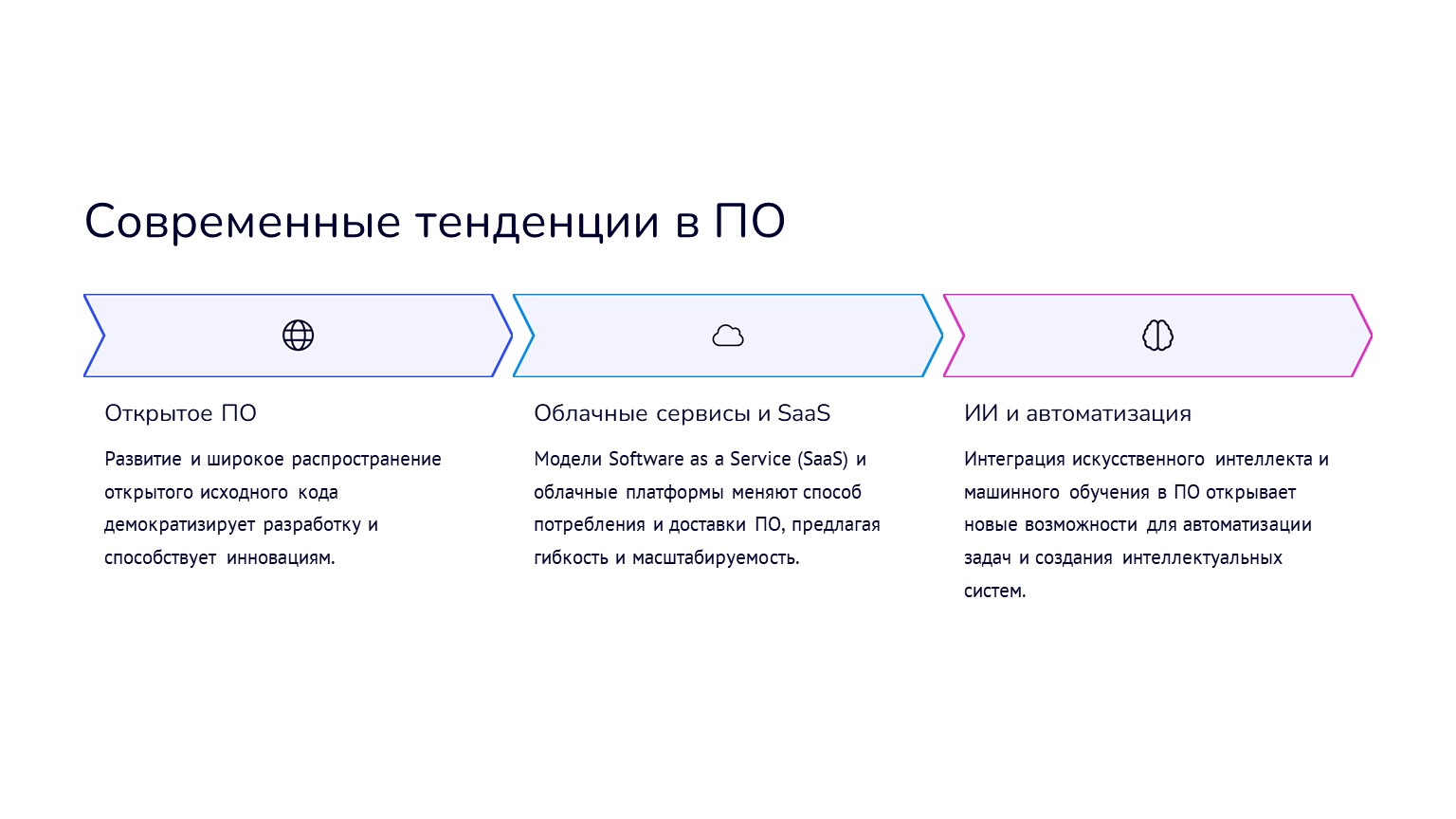 Современные тенденции в ПО

Открытое ПО

Развитие и широкое распространение открытого исходного кода демократизирует разработку и способствует инновациям.

Облачные сервисы и SaaS

Модели Software as a Service (SaaS) и облачные платформы меняют способ потребления и доставки ПО, предлагая гибкость и масштабируемость.

ИИ и автоматизация

Интеграция искусственного интеллекта и машинного обучения в ПО открывает новые возможности для автоматизации задач и создания интеллектуальных систем.